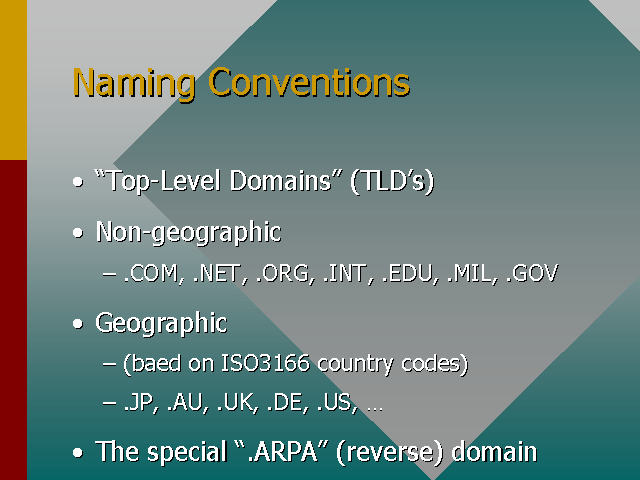 Naming Conventions

• “Top-Level Domains” (TLD’s)

• Non-geographic

– .COM, .NET, .ORG, .INT, .EDU, .MIL, .GOV

• Geographic

– (baed on ISO3166 country codes)

– .JP, .AU, .UK, .DE, .US, …

• The special “.ARPA” (reverse) domain